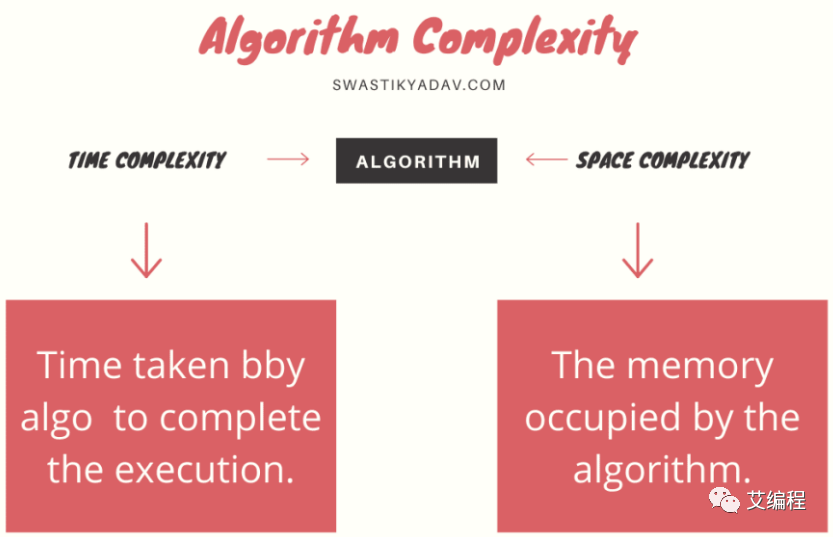 Algorithm Complexity

SWASTIKYADAV.COM

TIME COMPLEXITY

ALGORITHM

SPACE COMPLEXITY

Time taken bby algo to complete the execution.

The memory occupied by the algorithm.

艾编程